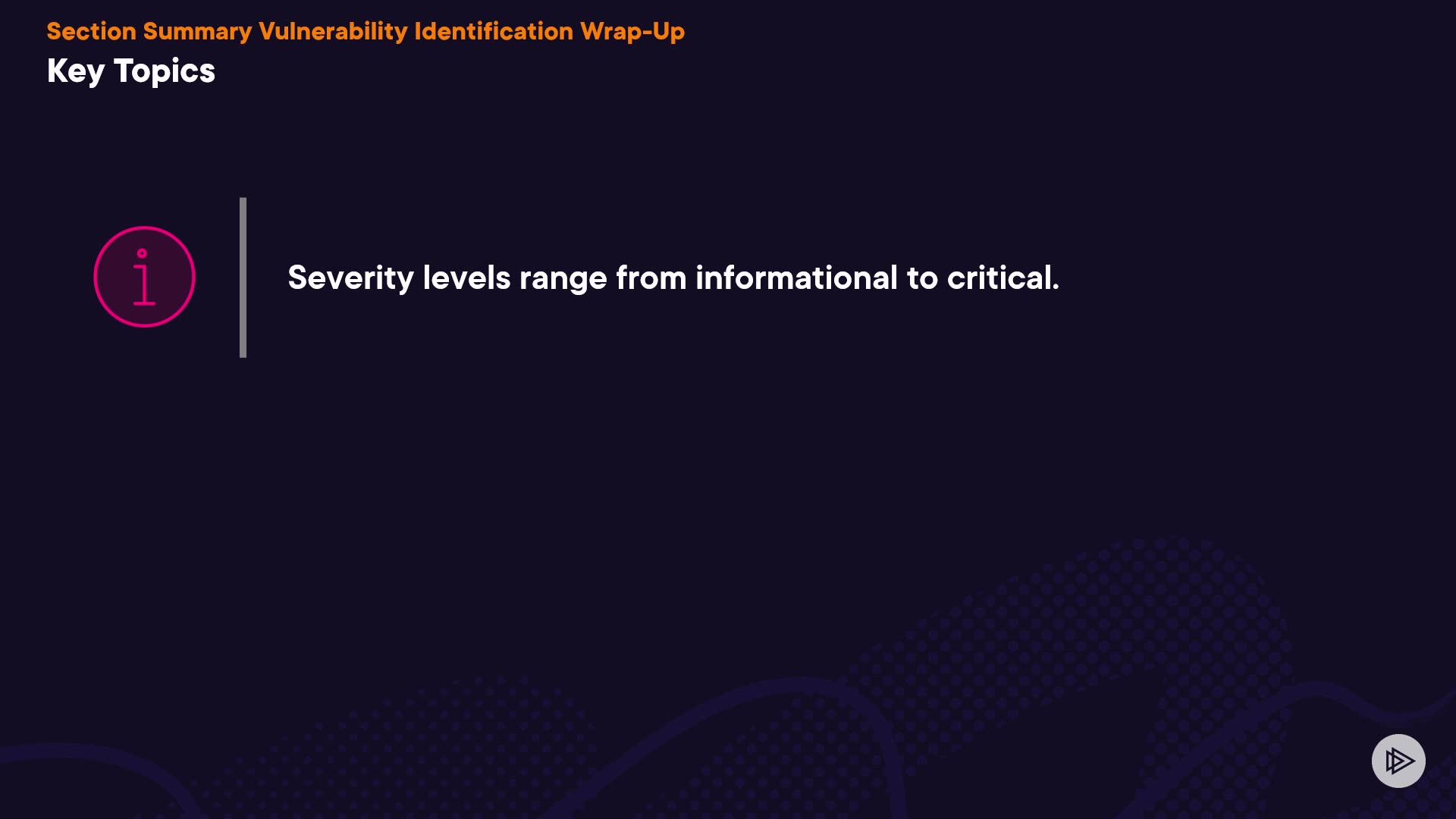 Section Summary Vulnerability Identification Wrap-Up
Key Topics

Severity levels range from informational to critical.